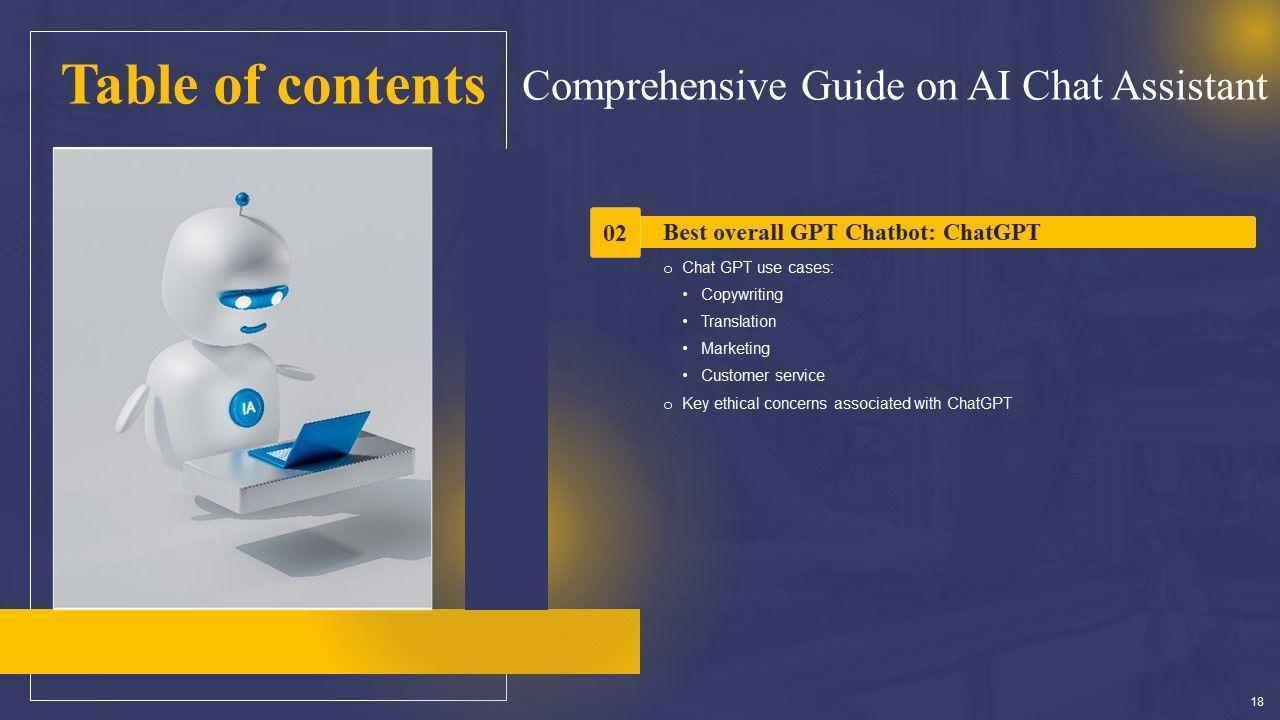 Table of contents

Comprehensive Guide on AI Chat Assistant

IA

02

Best overall GPT Chatbot: ChatGPT

o Chat GPT use cases:
• Copywriting
• Translation
• Marketing
• Customer service
o Key ethical concerns associated with ChatGPT

18